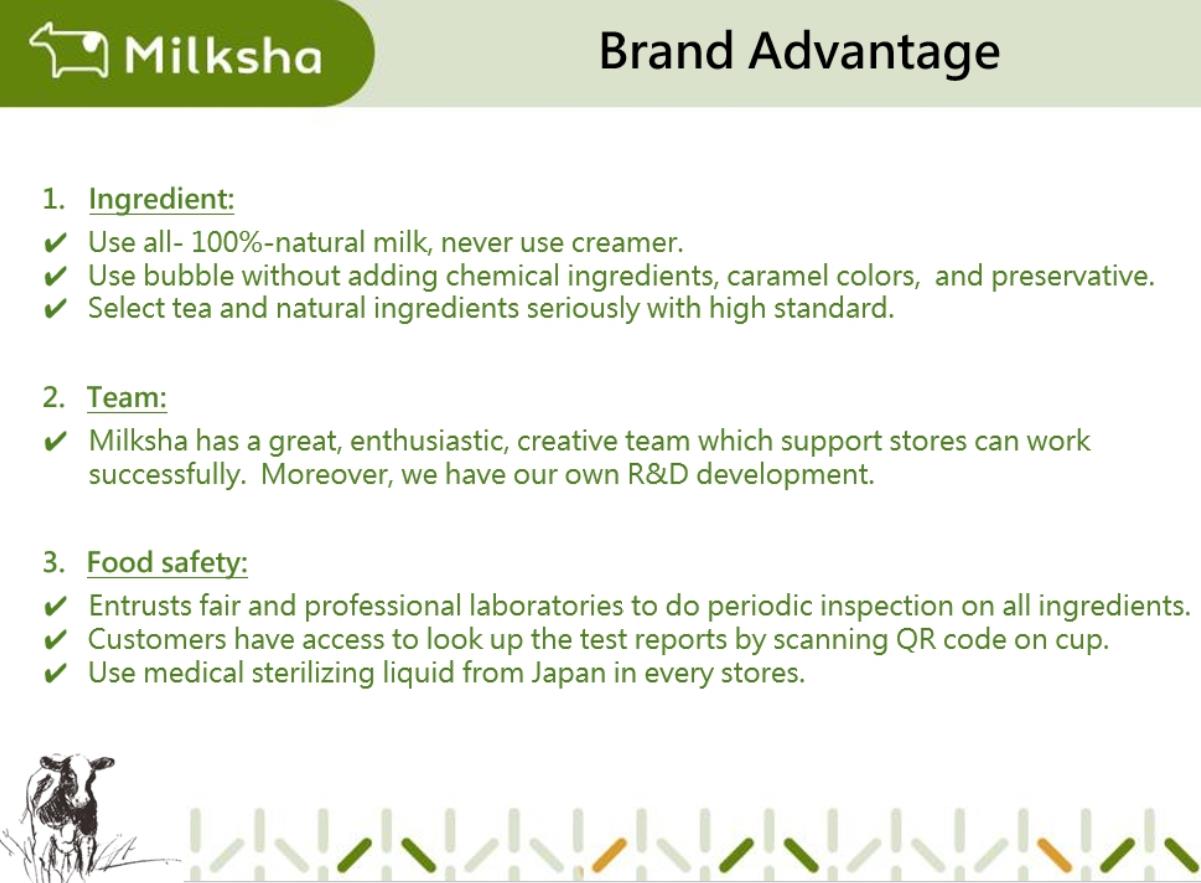 Milksha

Brand Advantage

1. Ingredient:
✔ Use all- 100%-natural milk, never use creamer.
✔ Use bubble without adding chemical ingredients, caramel colors, and preservative.
✔ Select tea and natural ingredients seriously with high standard.

2. Team:
✔ Milksha has a great, enthusiastic, creative team which support stores can work successfully. Moreover, we have our own R&D development.

3. Food safety:
✔ Entrusts fair and professional laboratories to do periodic inspection on all ingredients.
✔ Customers have access to look up the test reports by scanning QR code on cup.
✔ Use medical sterilizing liquid from Japan in every stores.